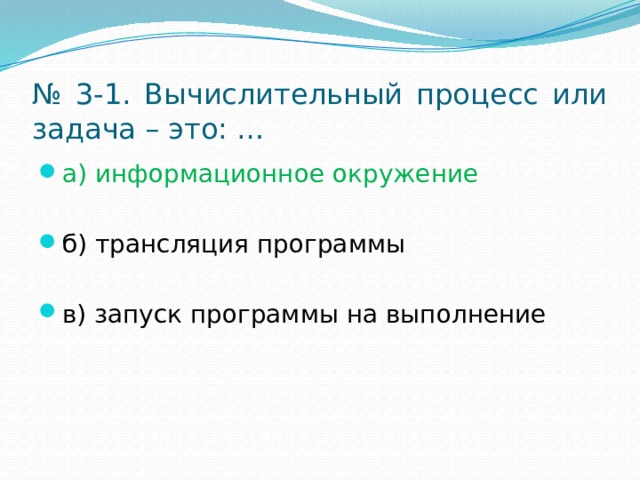 № 3-1. Вычислительный процесс или задача – это: …

а) информационное окружение

б) трансляция программы

в) запуск программы на выполнение